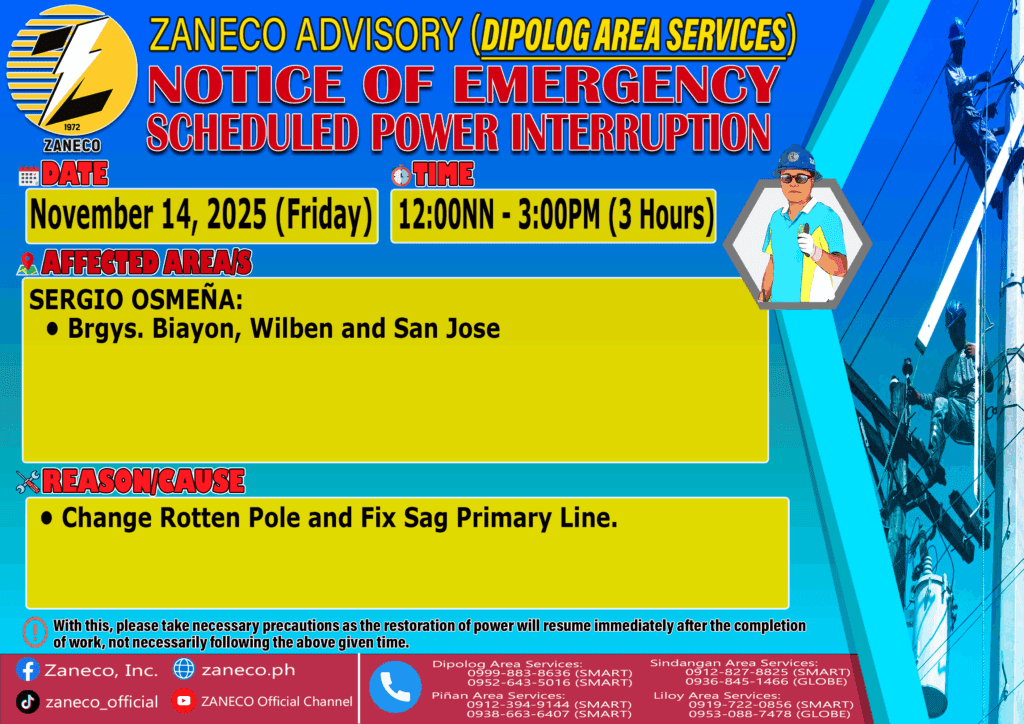 1972
ZANECO

ZANECO ADVISORY (DIPOLOG AREA SERVICES)
NOTICE OF EMERGENCY
SCHEDULED POWER INTERRUPTION

DATE
November 14, 2025 (Friday)

TIME
12:00NN - 3:00PM (3 Hours)

AFFECTED AREA/S
SERGIO OSMEÑA:
• Brgys. Biayon, Wilben and San Jose

REASON/CAUSE
• Change Rotten Pole and Fix Sag Primary Line.

With this, please take necessary precautions as the restoration of power will resume immediately after the completion of work, not necessarily following the above given time.

Zaneco, Inc.
zaneco.ph
zaneco_official
ZANECO Official Channel

Dipolog Area Services:
0999-883-8636 (SMART)
0952-643-5016 (SMART)

Piñan Area Services:
0912-394-9144 (SMART)
0938-663-6407 (SMART)

Sindangan Area Services:
0912-827-8825 (SMART)
0936-845-1466 (GLOBE)

Liloy Area Services:
0919-722-0856 (SMART)
0953-088-7478 (GLOBE)